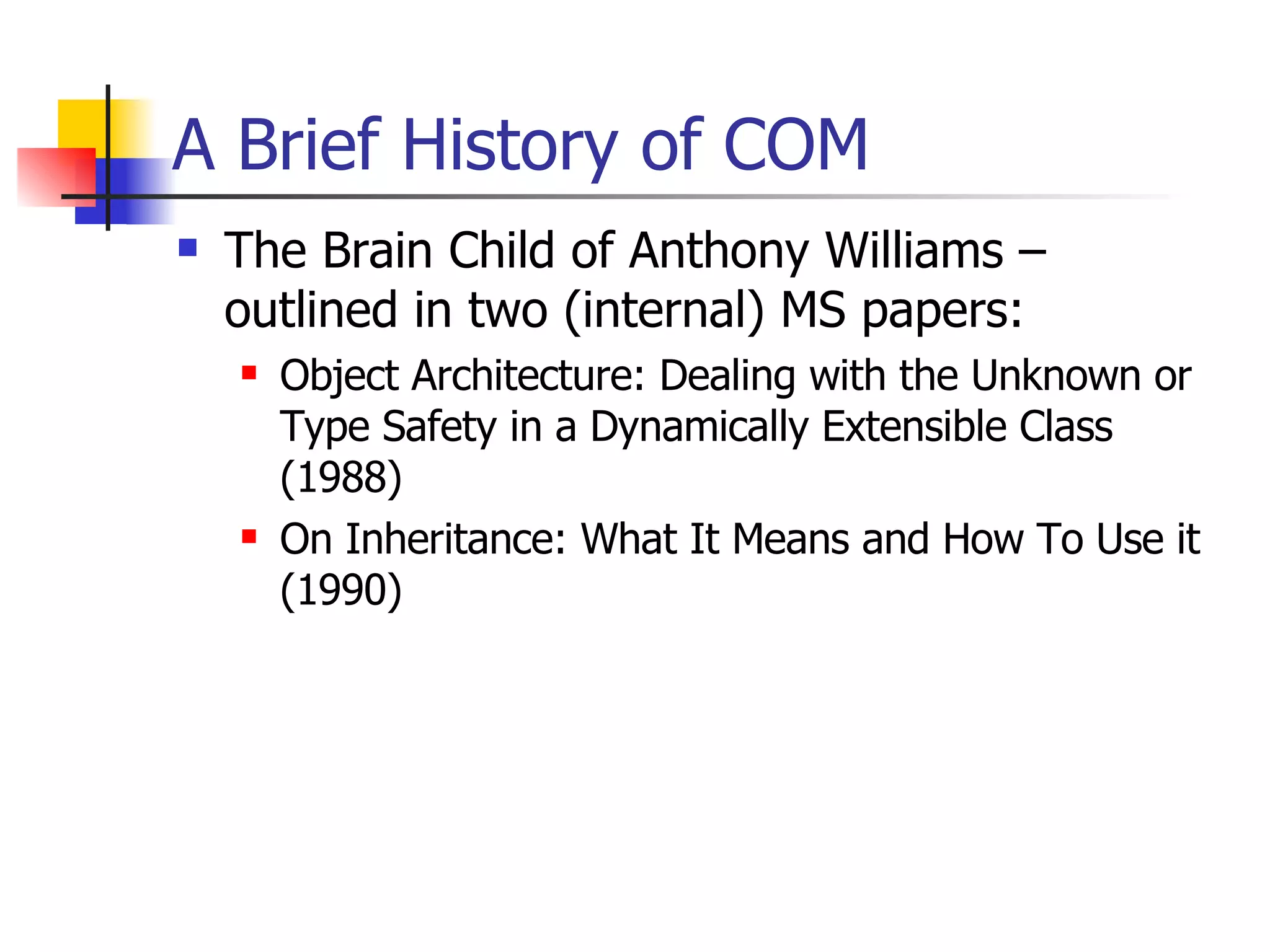 A Brief History of COM

The Brain Child of Anthony Williams – outlined in two (internal) MS papers:

Object Architecture: Dealing with the Unknown or Type Safety in a Dynamically Extensible Class (1988)

On Inheritance: What It Means and How To Use it (1990)